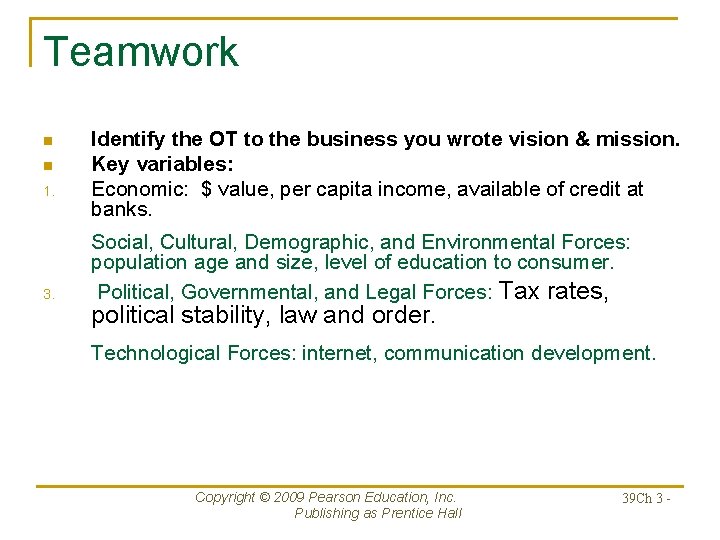 Teamwork

- Identify the OT to the business you wrote vision & mission.
- Key variables:

1. Economic: $ value, per capita income, available of credit at banks.

Social, Cultural, Demographic, and Environmental Forces: population age and size, level of education to consumer.

3. Political, Governmental, and Legal Forces: Tax rates, political stability, law and order.

Technological Forces: internet, communication development.

Copyright © 2009 Pearson Education, Inc. Publishing as Prentice Hall

39Ch 3 -